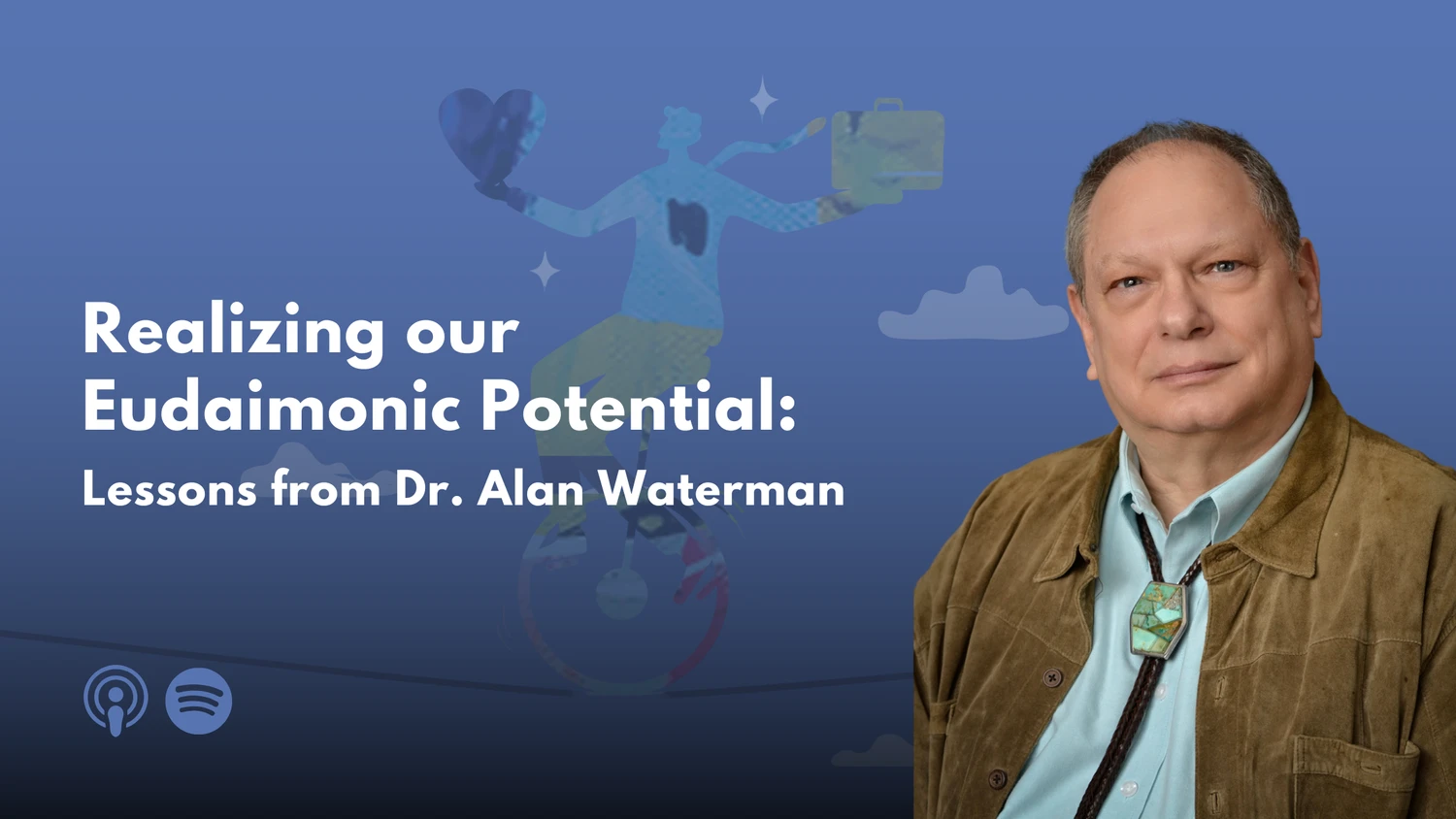 Realizing our Eudaimonic Potential:

Lessons from Dr. Alan Waterman